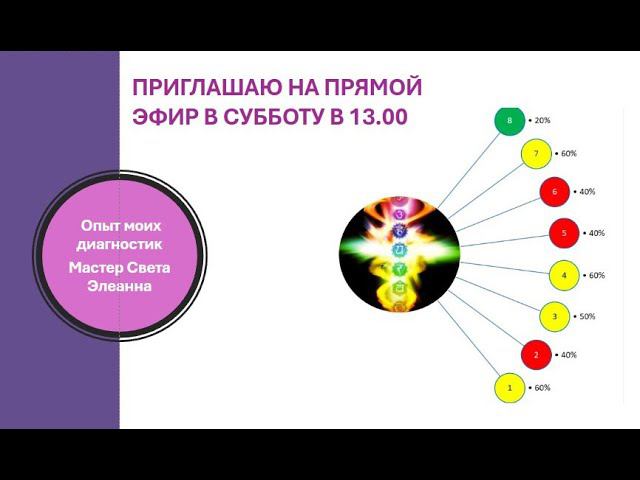 ПРИГЛАШАЮ НА ПРЯМОЙ ЭФИР В СУББОТУ В 13.00

Опыт моих диагностик

Мастер Света Элеанна

8 • 20%

7 • 60%

6 • 40%

5 • 40%

4 • 60%

3 • 50%

2 • 40%

1 • 60%